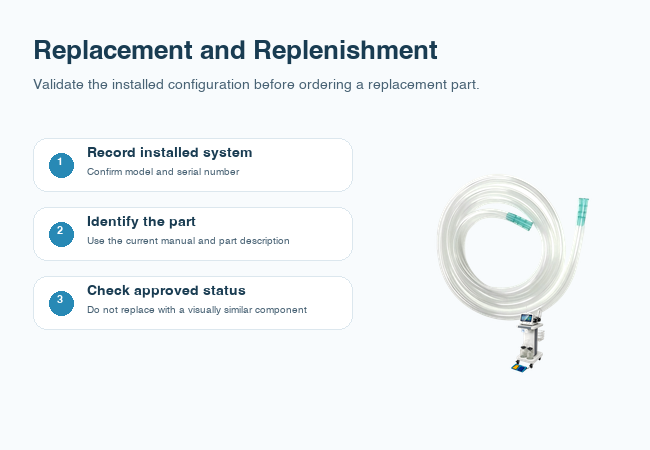 Replacement and Replenishment

Validate the installed configuration before ordering a replacement part.

1
Record installed system
Confirm model and serial number

2
Identify the part
Use the current manual and part description

3
Check approved status
Do not replace with a visually similar component